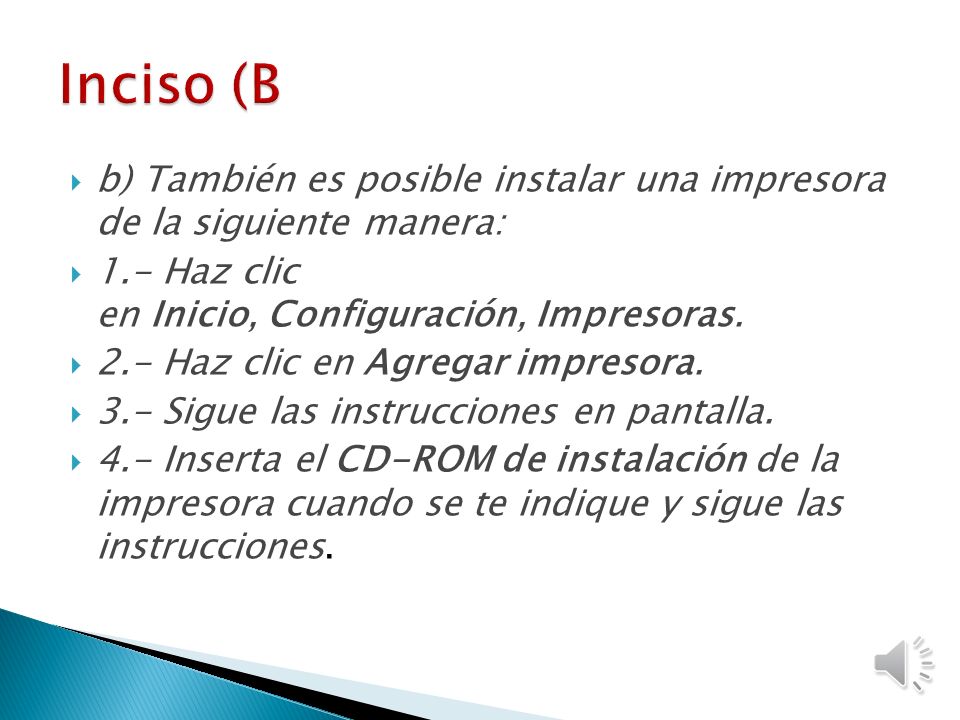 Inciso (B

b) También es posible instalar una impresora de la siguiente manera:

1.- Haz clic en Inicio, Configuración, Impresoras.

2.- Haz clic en Agregar impresora.

3.- Sigue las instrucciones en pantalla.

4.- Inserta el CD-ROM de instalación de la impresora cuando se te indique y sigue las instrucciones.